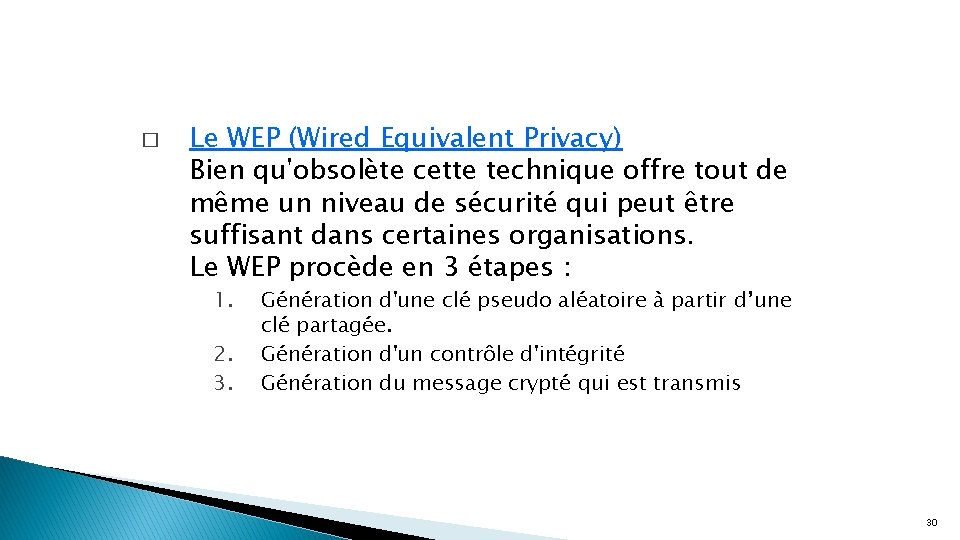 □ Le WEP (Wired Equivalent Privacy)
Bien qu'obsolète cette technique offre tout de même un niveau de sécurité qui peut être suffisant dans certaines organisations.
Le WEP procède en 3 étapes :

1. Génération d'une clé pseudo aléatoire à partir d'une clé partagée.
2. Génération d'un contrôle d'intégrité
3. Génération du message crypté qui est transmis

30